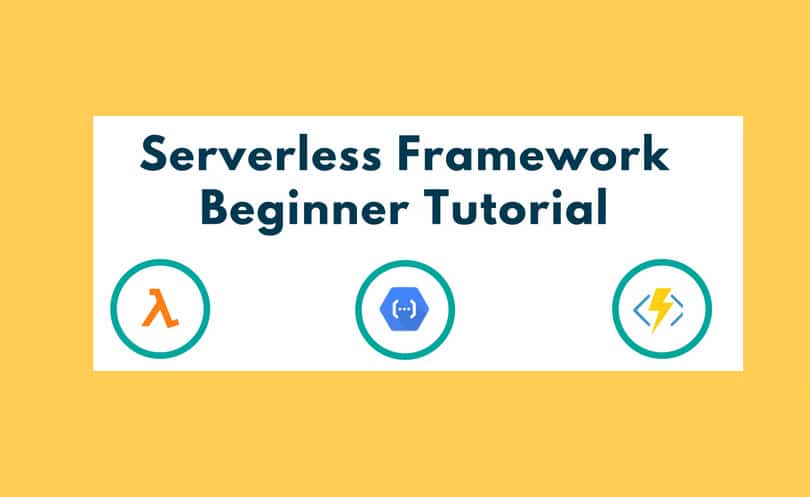 Serverless Framework
Beginner Tutorial